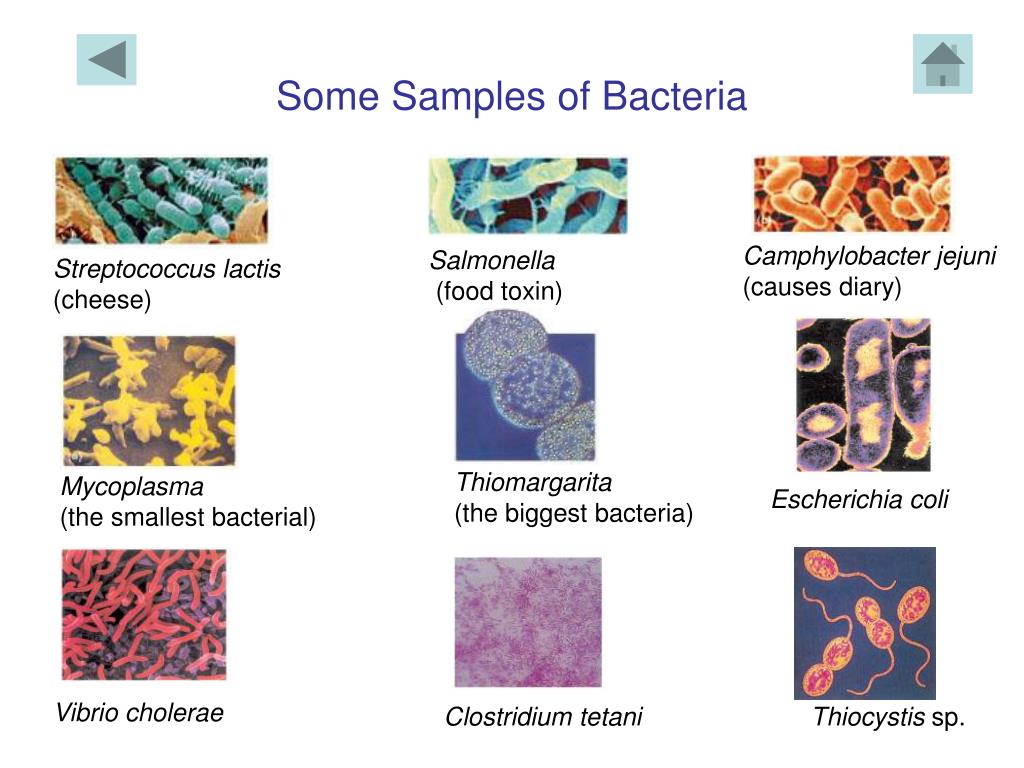 Some Samples of Bacteria

Streptococcus lactis
(cheese)

Salmonella
(food toxin)

Camphylobacter jejuni
(causes diary)

Mycoplasma
(the smallest bacterial)

Thiomargarita
(the biggest bacteria)

Escherichia coli

Vibrio cholerae

Clostridium tetani

Thiocystis sp.